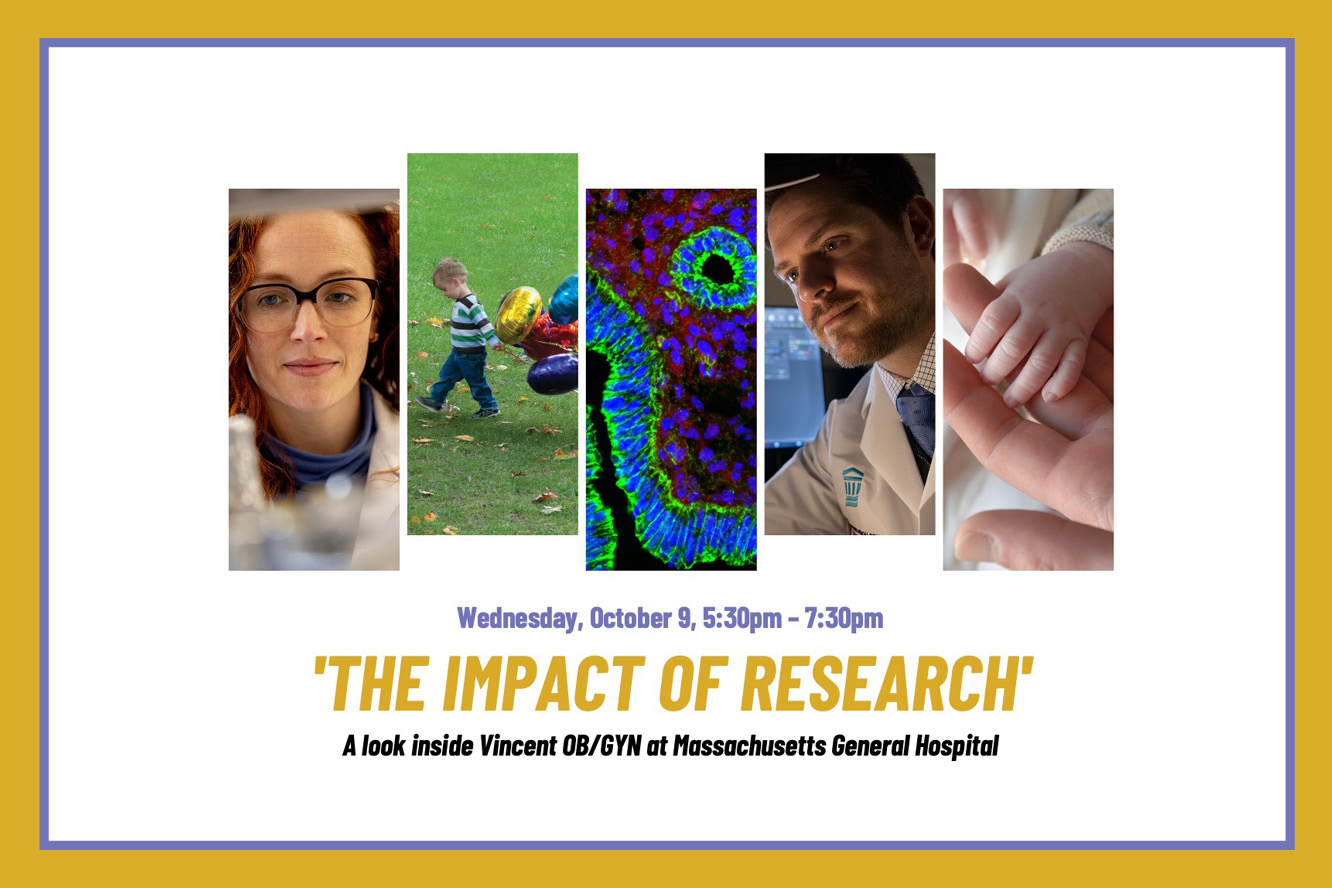 Wednesday, October 9, 5:30pm - 7:30pm

'THE IMPACT OF RESEARCH'

A look inside Vincent OB/GYN at Massachusetts General Hospital